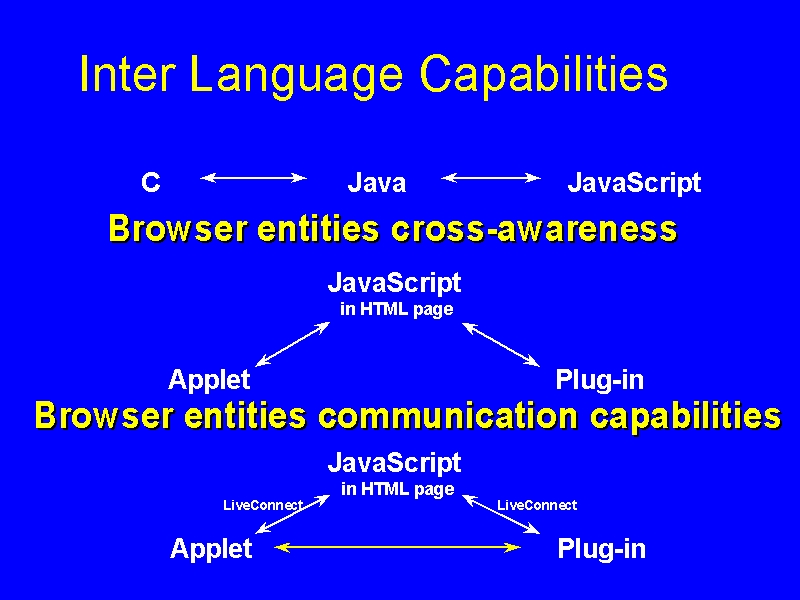 Inter Language Capabilities

C Java JavaScript

Browser entities cross-awareness

JavaScript in HTML page

Applet Plug-in

Browser entities communication capabilities

JavaScript in HTML page

LiveConnect LiveConnect

Applet Plug-in